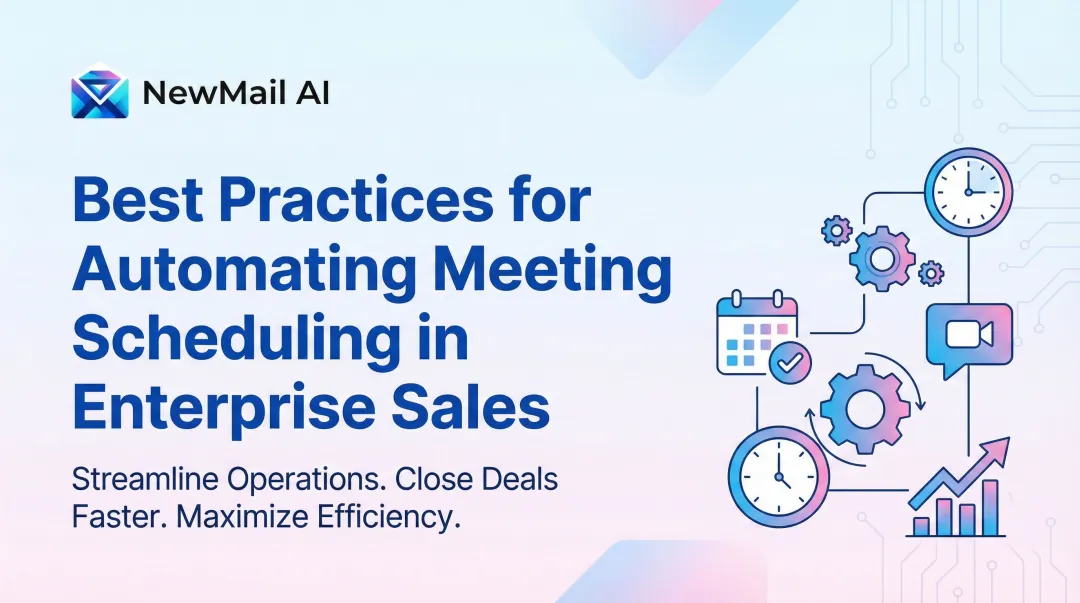 NewMail AI

Best Practices for Automating Meeting Scheduling in Enterprise Sales

Streamline Operations. Close Deals Faster. Maximize Efficiency.